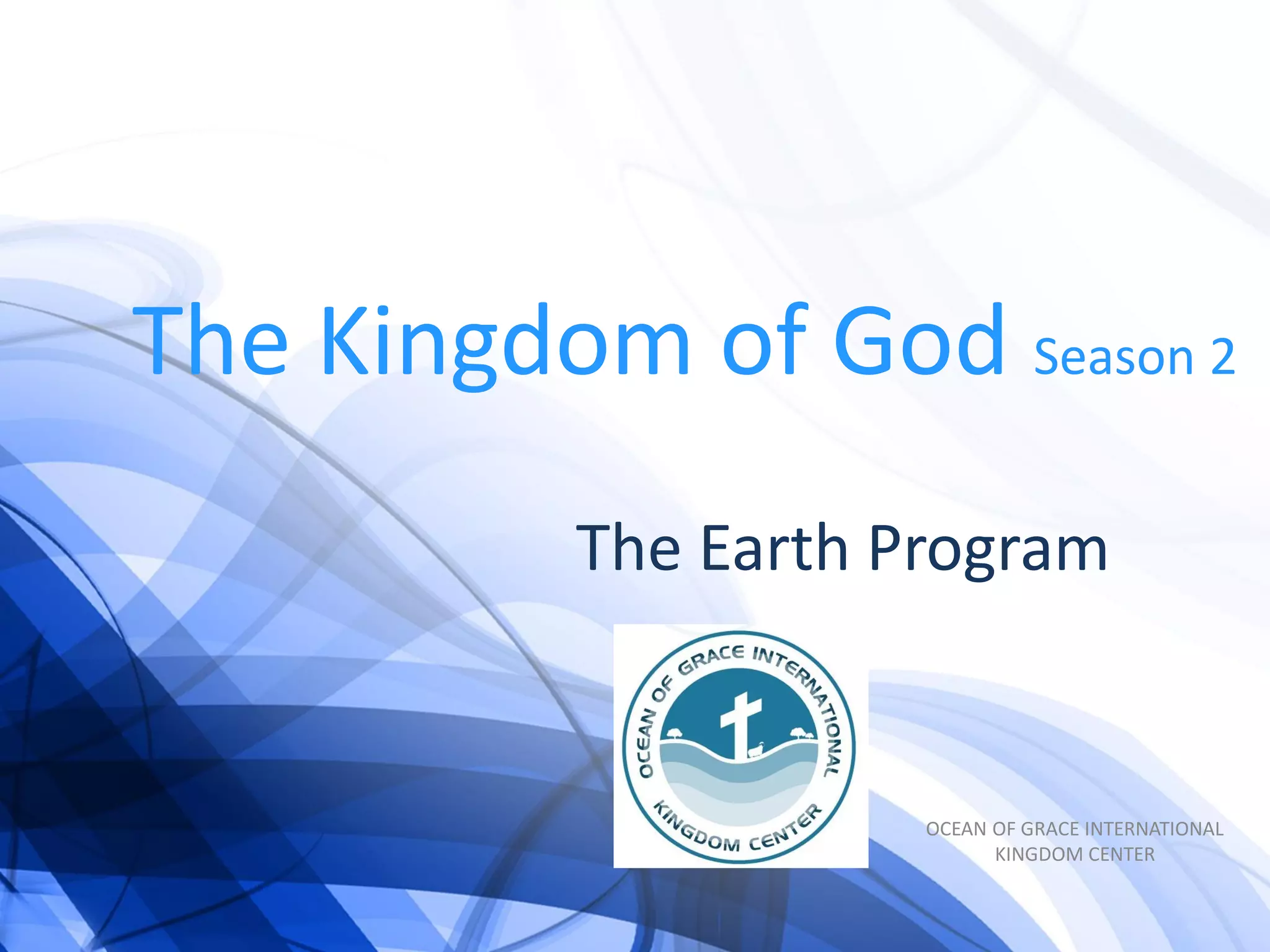 The Kingdom of God Season 2

The Earth Program

OCEAN OF GRACE INTERNATIONAL
KINGDOM CENTER

OCEAN OF GRACE INTERNATIONAL
KINGDOM CENTER